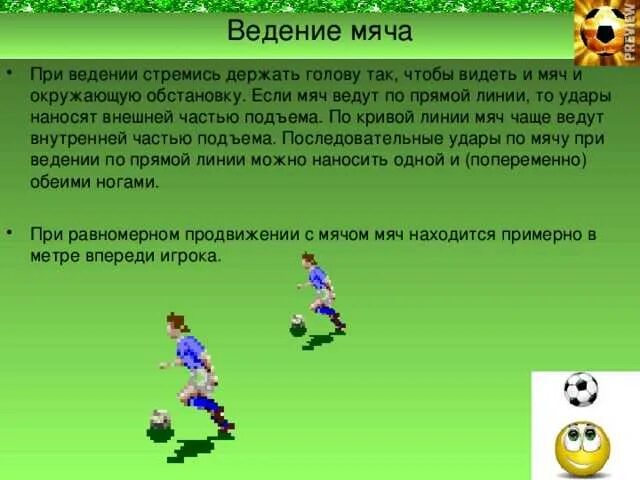 Ведение мяча

PREVIEW

• При ведении стремись держать голову так, чтобы видеть и мяч и окружающую обстановку. Если мяч ведут по прямой линии, то удары наносят внешней частью подъема. По кривой линии мяч чаще ведут внутренней частью подъема. Последовательные удары по мячу при ведении по прямой линии можно наносить одной и (попеременно) обеими ногами.

• При равномерном продвижении с мячом мяч находится примерно в метре впереди игрока.